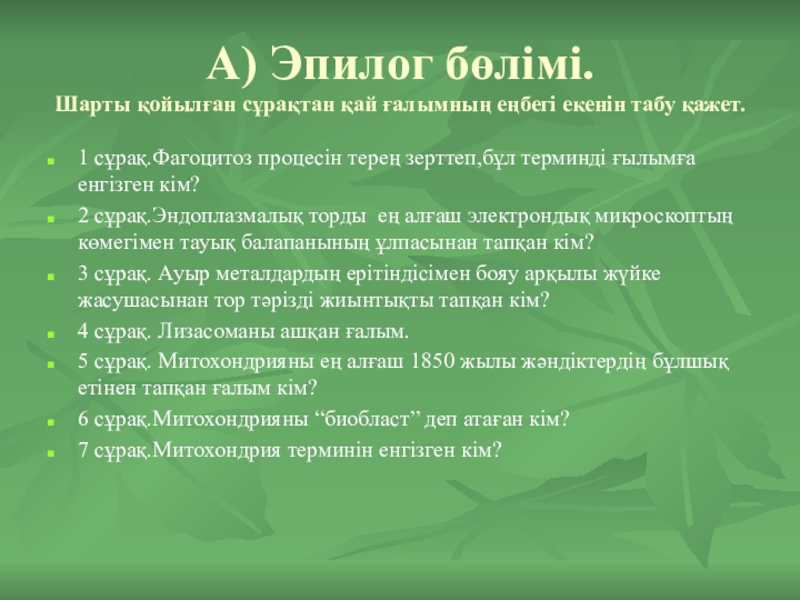 А) Эпилог бөлімі.
Шарты қойылған сұрақтан қай ғалымның еңбегі екенін табу қажет.

1 сұрақ.Фагоцитоз процесін терең зерттеп,бұл терминді ғылымға енгізген кім?
2 сұрақ.Эндоплазмалық торды  ең алғаш электрондық микроскоптың көмегімен тауық балапанының ұлпасынан тапқан кім?
3 сұрақ. Ауыр металдардың ерітіндісімен бояу арқылы жүйке жасушасынан тор тәрізді жиынтықты тапқан кім?
4 сұрақ. Лизасоманы ашқан ғалым.
5 сұрақ. Митохондрияны ең алғаш 1850 жылы жәндіктердің бұлшық етінен тапқан ғалым кім?
6 сұрақ.Митохондрияны “биобласт” деп атаған кім?
7 сұрақ.Митохондрия терминін енгізген кім?